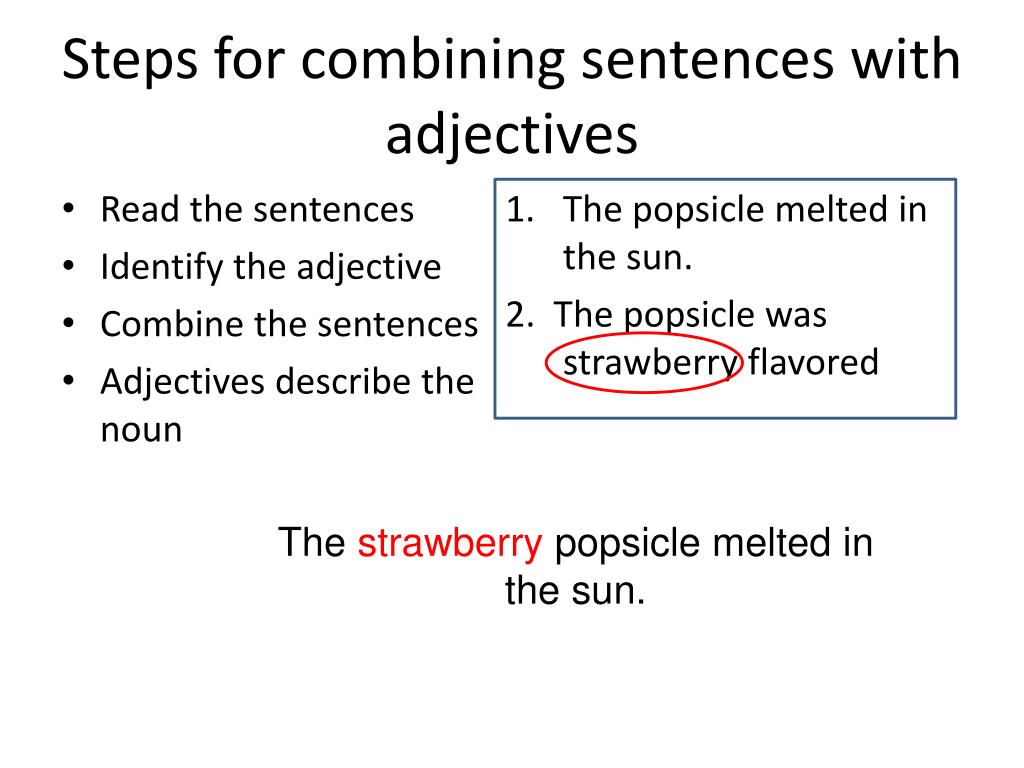 Steps for combining sentences with adjectives

• Read the sentences
• Identify the adjective
• Combine the sentences
• Adjectives describe the noun

1. The popsicle melted in the sun.
2. The popsicle was strawberry flavored

The strawberry popsicle melted in the sun.